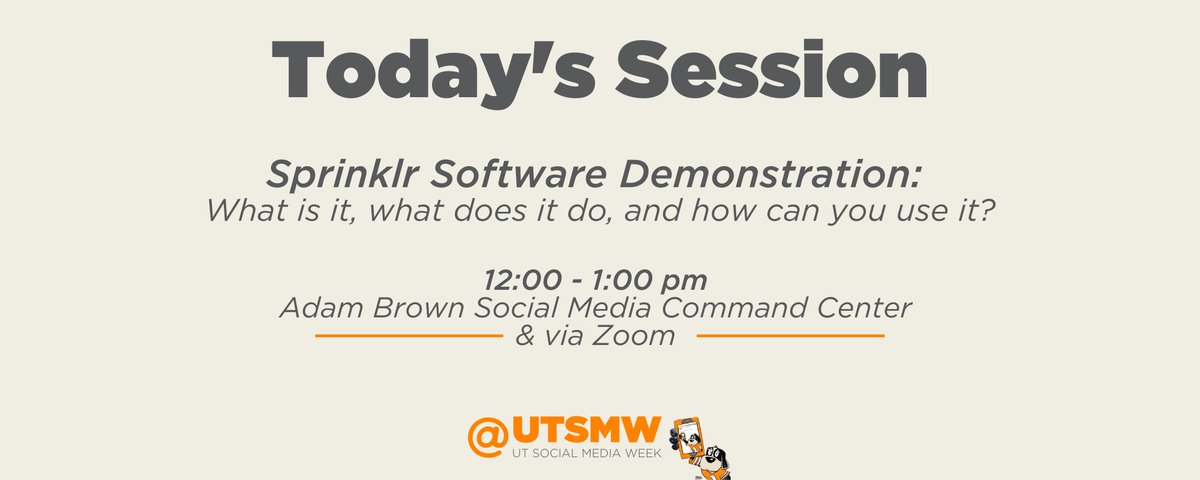 Today's Session

Sprinklr Software Demonstration:
What is it, what does it do, and how can you use it?

12:00 - 1:00 pm
Adam Brown Social Media Command Center
& via Zoom

@UTSMW
UT SOCIAL MEDIA WEEK